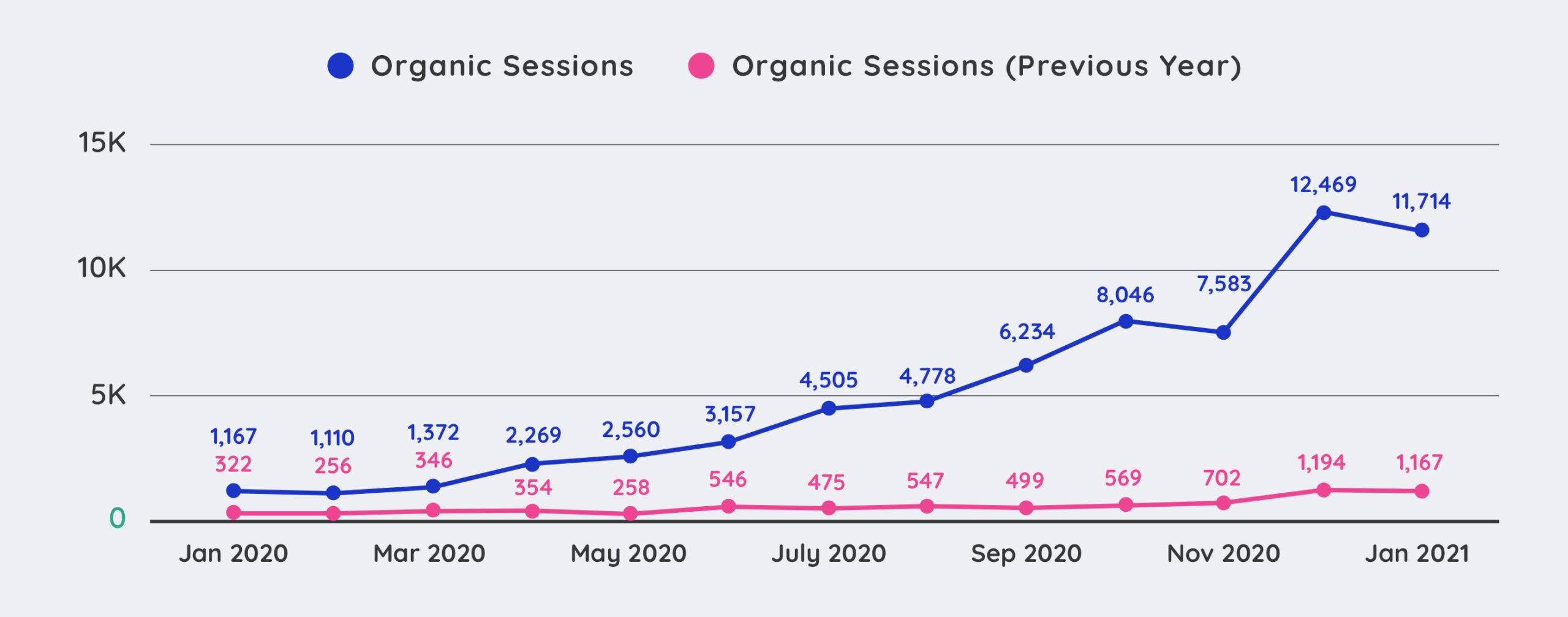 Organic Sessions Organic Sessions (Previous Year)

15K
10K
5K
0

1,167 1,110 1,372 2,269 2,560 3,157 4,505 4,778 6,234 8,046 7,583 12,469 11,714

322 256 346 354 258 546 475 547 499 569 702 1,194 1,167

Jan 2020 Mar 2020 May 2020 July 2020 Sep 2020 Nov 2020 Jan 2021